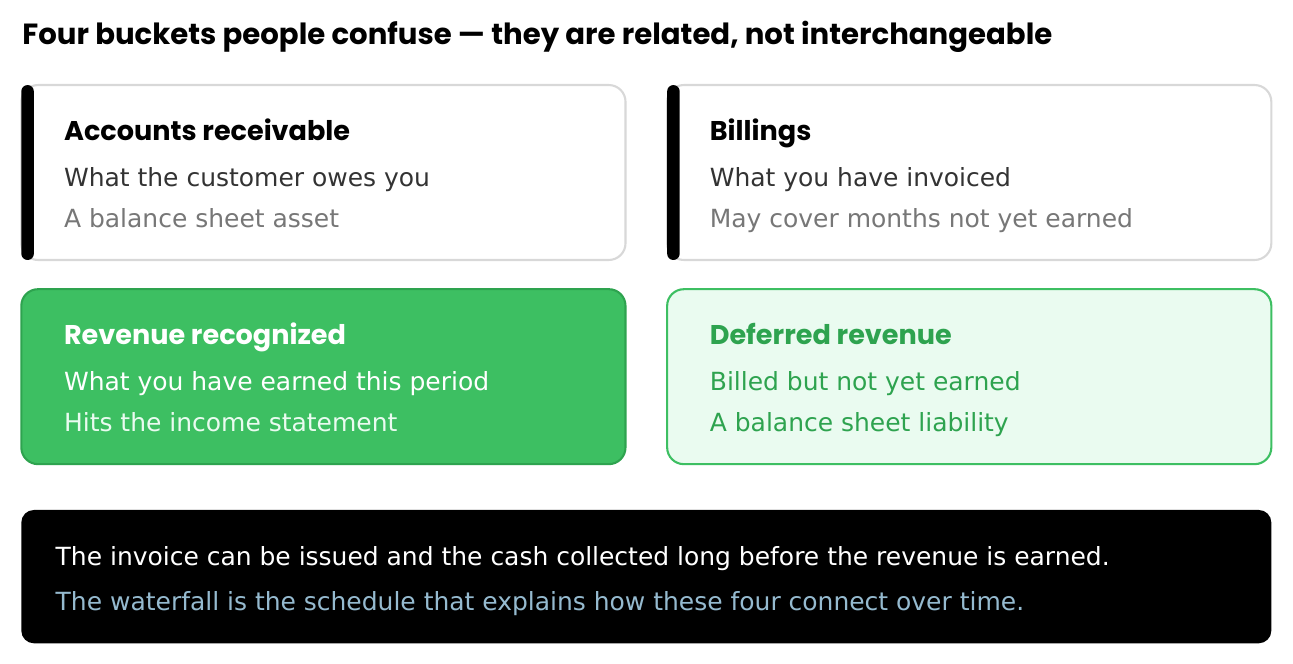 Four buckets people confuse — they are related, not interchangeable

Accounts receivable
What the customer owes you
A balance sheet asset

Billings
What you have invoiced
May cover months not yet earned

Revenue recognized
What you have earned this period
Hits the income statement

Deferred revenue
Billed but not yet earned
A balance sheet liability

The invoice can be issued and the cash collected long before the revenue is earned.
The waterfall is the schedule that explains how these four connect over time.